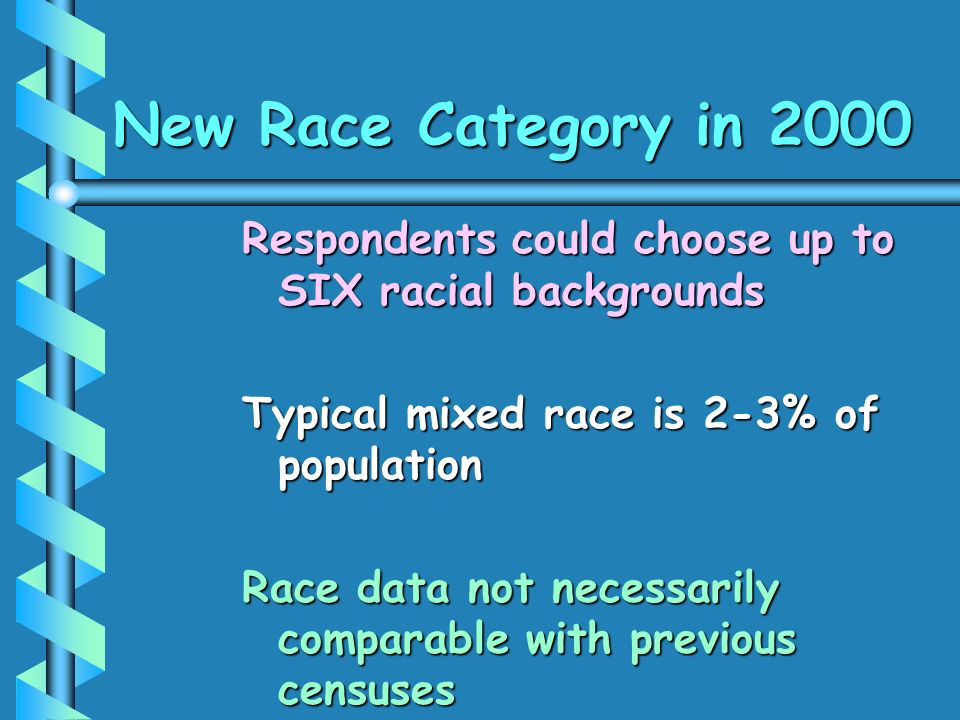 New Race Category in 2000

Respondents could choose up to SIX racial backgrounds

Typical mixed race is 2-3% of population

Race data not necessarily comparable with previous censuses